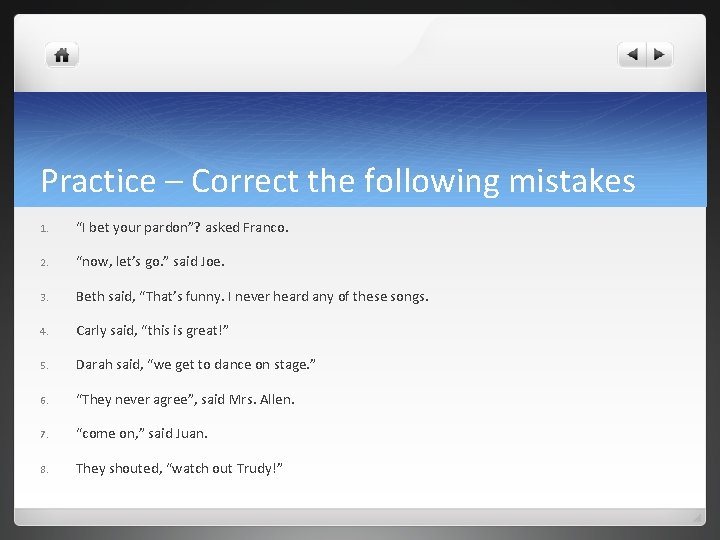 Practice – Correct the following mistakes

1. “I bet your pardon”? asked Franco.
2. “now, let’s go.” said Joe.
3. Beth said, “That’s funny. I never heard any of these songs.
4. Carly said, “this is great!”
5. Darah said, “we get to dance on stage.”
6. “They never agree”, said Mrs. Allen.
7. “come on,” said Juan.
8. They shouted, “watch out Trudy!”